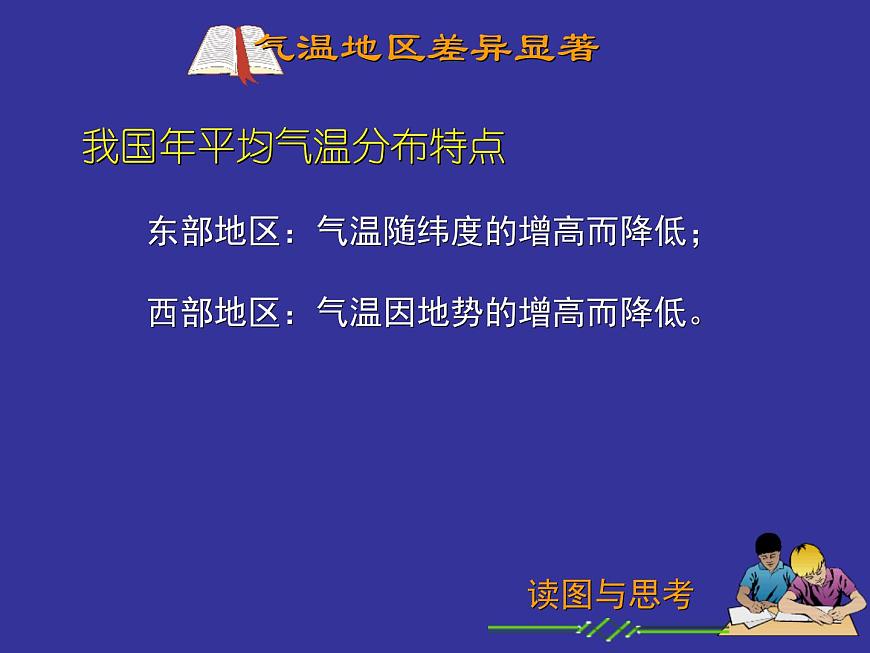 气温地区差异显著

我国年平均气温分布特点

东部地区：气温随纬度的增高而降低；

西部地区：气温因地势的增高而降低。

读图与思考